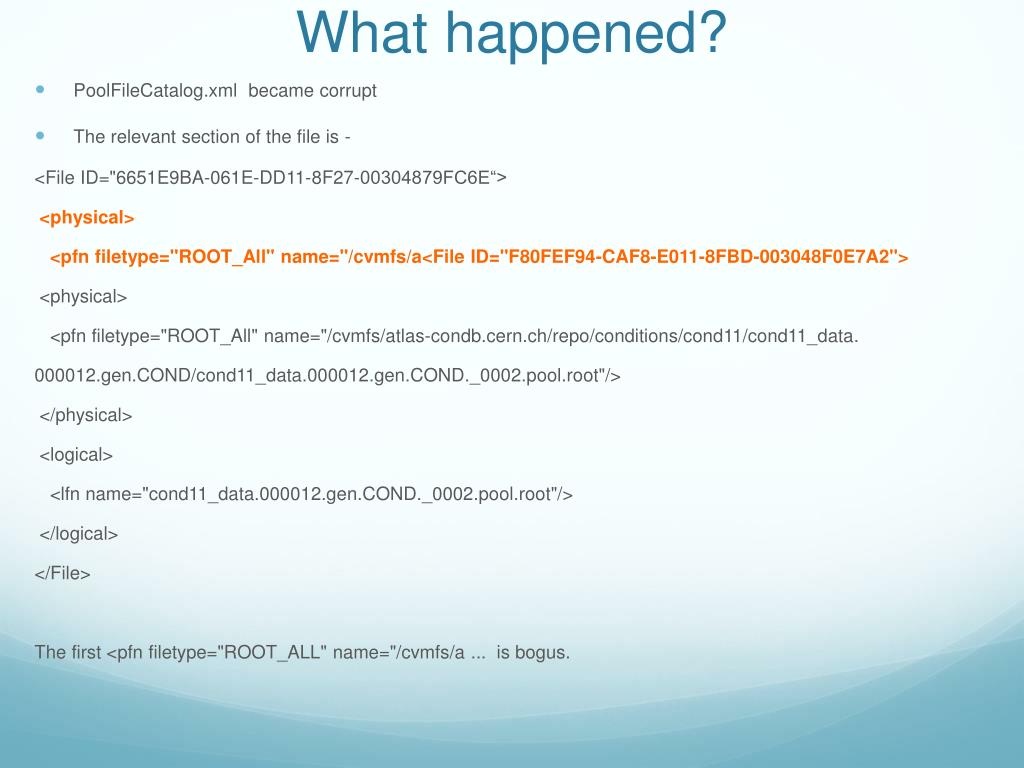 What happened?

PoolFileCatalog.xml became corrupt

The relevant section of the file is -

<File ID="6651E9BA-061E-DD11-8F27-00304879FC6E“>

<physical>

<pfn filetype="ROOT_All" name="/cvmfs/a<File ID="F80FEF94-CAF8-E011-8FBD-003048F0E7A2">

<physical>

<pfn filetype="ROOT_All" name="/cvmfs/atlas-condb.cern.ch/repo/conditions/cond11/cond11_data.

000012.gen.COND/cond11_data.000012.gen.COND._0002.pool.root"/>

</physical>

<logical>

<lfn name="cond11_data.000012.gen.COND._0002.pool.root"/>

</logical>

</File>

The first <pfn filetype="ROOT_ALL" name="/cvmfs/a ... is bogus.